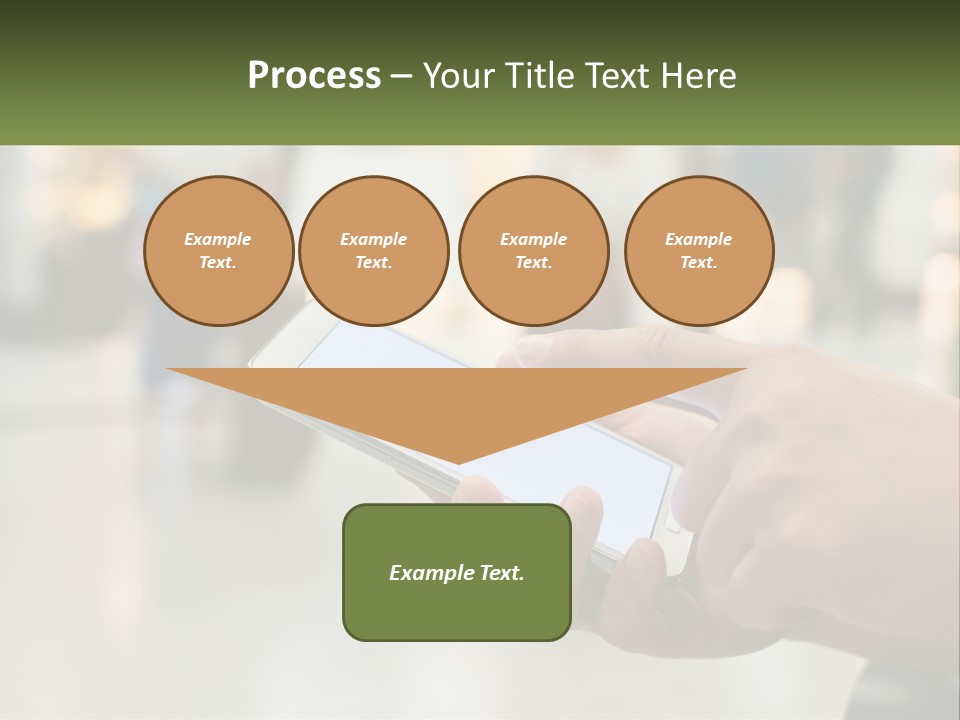 Process – Your Title Text Here

Example Text.

Example Text.

Example Text.

Example Text.

Example Text.